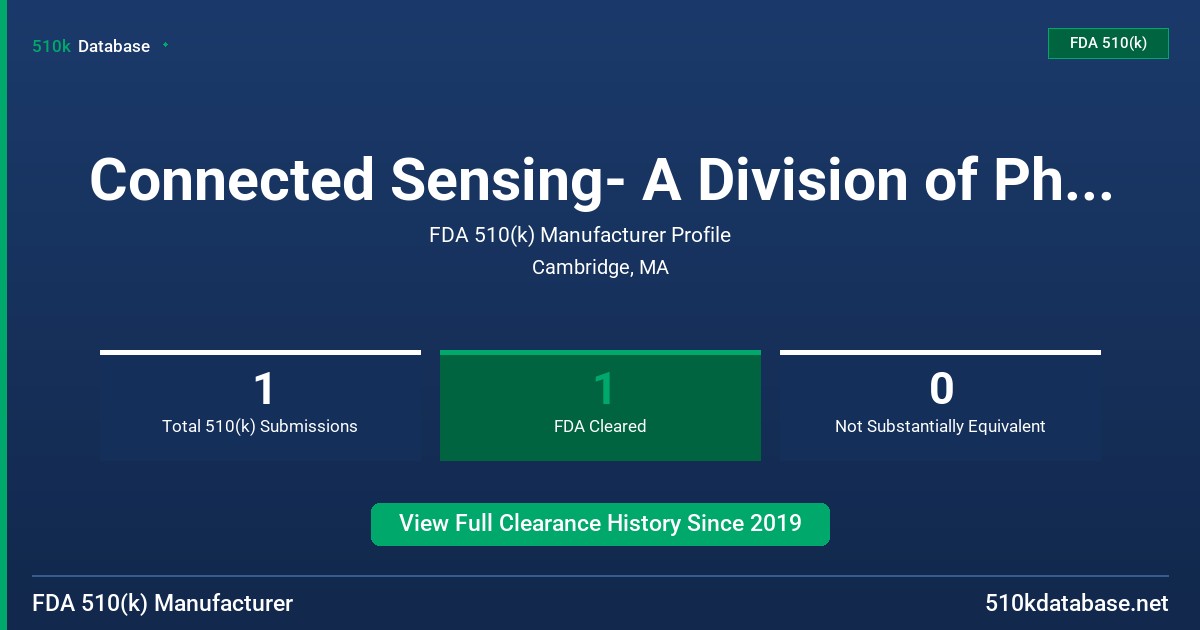 510k Database

FDA 510(k)

Connected Sensing- A Division of Ph...

FDA 510(k) Manufacturer Profile

Cambridge, MA

1
Total 510(k) Submissions

1
FDA Cleared

0
Not Substantially Equivalent

View Full Clearance History Since 2019

FDA 510(k) Manufacturer

510kdatabase.net